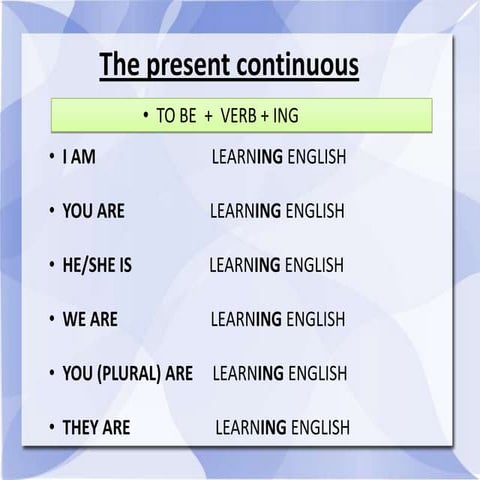 The present continuous

• TO BE + VERB + ING

• I AM LEARNING ENGLISH

• YOU ARE LEARNING ENGLISH

• HE/SHE IS LEARNING ENGLISH

• WE ARE LEARNING ENGLISH

• YOU (PLURAL) ARE LEARNING ENGLISH

• THEY ARE LEARNING ENGLISH